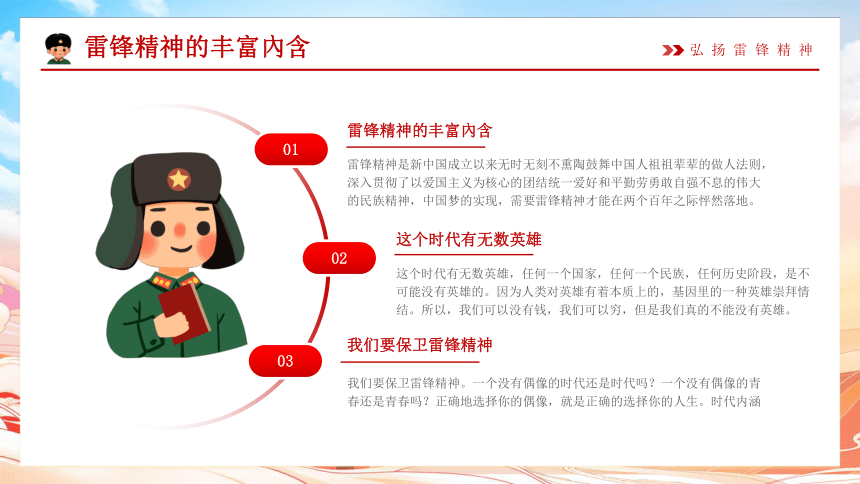 雷锋精神的丰富内含

弘扬雷锋精神

01

雷锋精神的丰富内含

雷锋精神是新中国成立以来无时无刻不熏陶鼓舞中国人祖祖辈辈的做人法则，深入贯彻了以爱国主义为核心的团结统一爱好和平勤劳勇敢自强不息的伟大的民族精神，中国梦的实现，需要雷锋精神才能在两个百年之际怦然落地。

02

这个时代有无数英雄

这个时代有无数英雄，任何一个国家，任何一个民族，任何历史阶段，是不可能没有英雄的。因为人类对英雄有着本质上的，基因里的一种英雄崇拜情结。所以，我们可以没有钱，我们可以穷，但是我们真的不能没有英雄。

03

我们要保卫雷锋精神

我们要保卫雷锋精神。一个没有偶像的时代还是时代吗？一个没有偶像的青春还是青春吗？正确地选择你的偶像，就是正确的选择你的人生。时代内涵